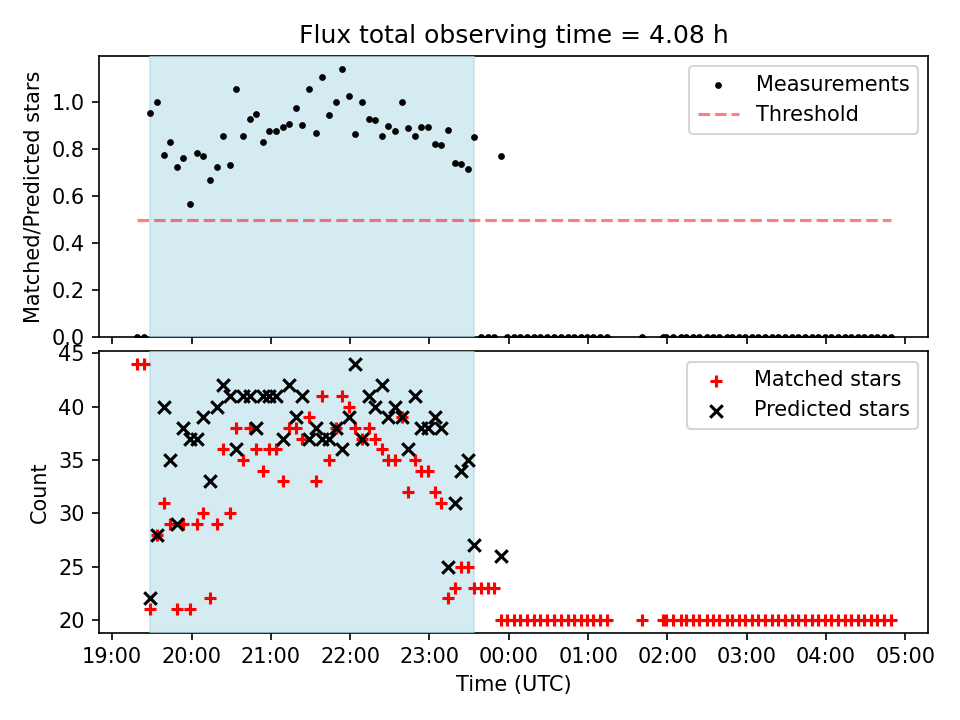 Flux total observing time = 4.08 h

Matched/Predicted stars

1.0
0.8
0.6
0.4
0.2
0.0

Measurements
Threshold

Count

45
40
35
30
25
20

Matched stars
Predicted stars

19:00 20:00 21:00 22:00 23:00 00:00 01:00 02:00 03:00 04:00 05:00
Time (UTC)